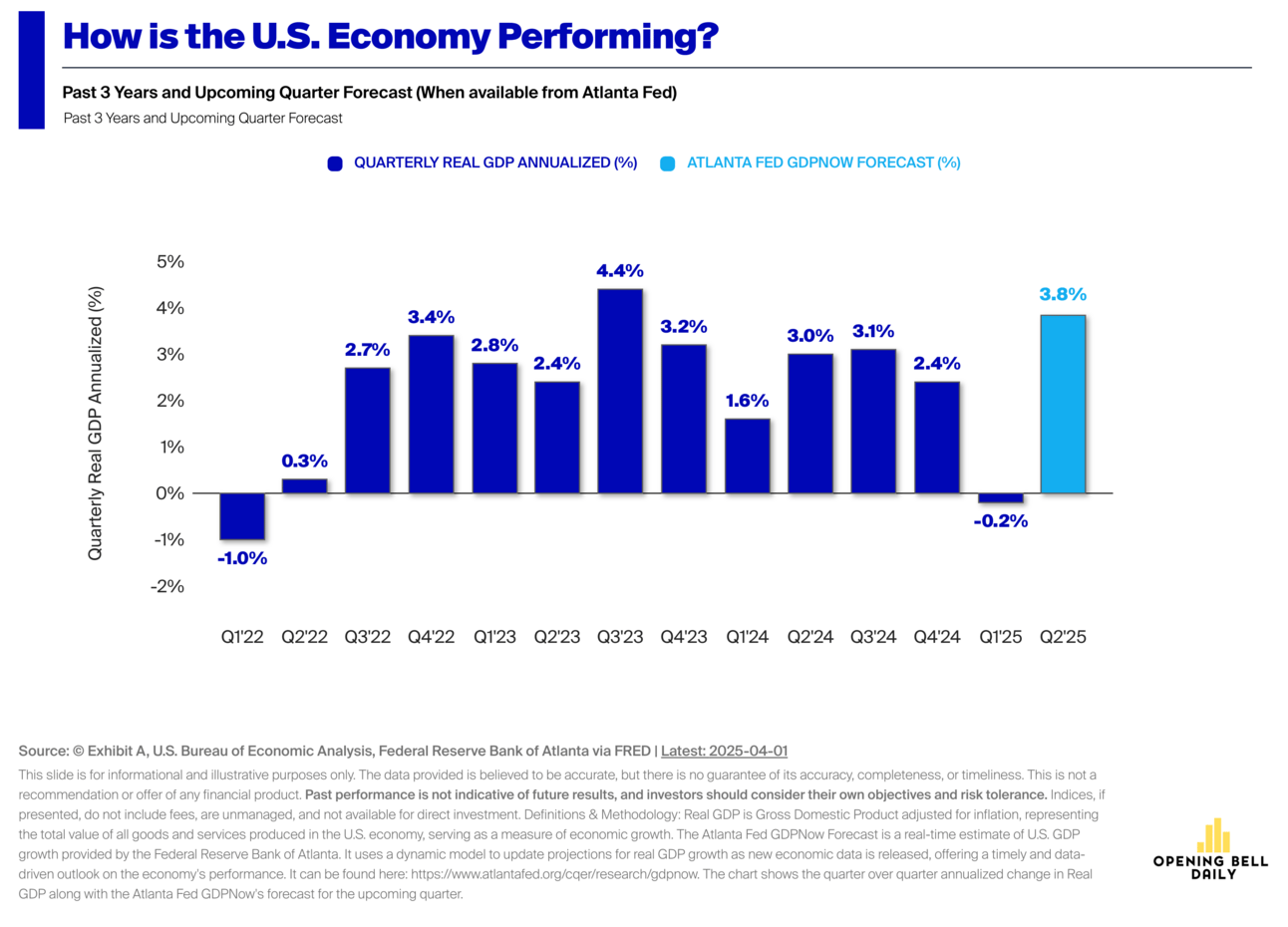 How is the U.S. Economy Performing?

Past 3 Years and Upcoming Quarter Forecast (When available from Atlanta Fed)

Past 3 Years and Upcoming Quarter Forecast

QUARTERLY REAL GDP ANNUALIZED (%)   ATLANTA FED GDPNOW FORECAST (%)

Quarterly Real GDP Annualized (%)

5%
4%
3%
2%
1%
0%
-1%
-2%

-1.0%
0.3%
2.7%
3.4%
2.8%
2.4%
4.4%
3.2%
1.6%
3.0%
3.1%
2.4%
-0.2%
3.8%

Q1'22 Q2'22 Q3'22 Q4'22 Q1'23 Q2'23 Q3'23 Q4'23 Q1'24 Q2'24 Q3'24 Q4'24 Q1'25 Q2'25

Source: © Exhibit A, U.S. Bureau of Economic Analysis, Federal Reserve Bank of Atlanta via FRED | Latest: 2025-04-01

This slide is for informational and illustrative purposes only. The data provided is believed to be accurate, but there is no guarantee of its accuracy, completeness, or timeliness. This is not a recommendation or offer of any financial product. Past performance is not indicative of future results, and investors should consider their own objectives and risk tolerance. Indices, if presented, do not include fees, are unmanaged, and not available for direct investment. Definitions & Methodology: Real GDP is Gross Domestic Product adjusted for inflation, representing the total value of all goods and services produced in the U.S. economy, serving as a measure of economic growth. The Atlanta Fed GDPNow Forecast is a real-time estimate of U.S. GDP growth provided by the Federal Reserve Bank of Atlanta. It uses a dynamic model to update projections for real GDP growth as new economic data is released, offering a timely and data-driven outlook on the economy's performance. It can be found here: https://www.atlantafed.org/cqer/research/gdpnow. The chart shows the quarter over quarter annualized change in Real GDP along with the Atlanta Fed GDPNow's forecast for the upcoming quarter.

OPENING BELL DAILY